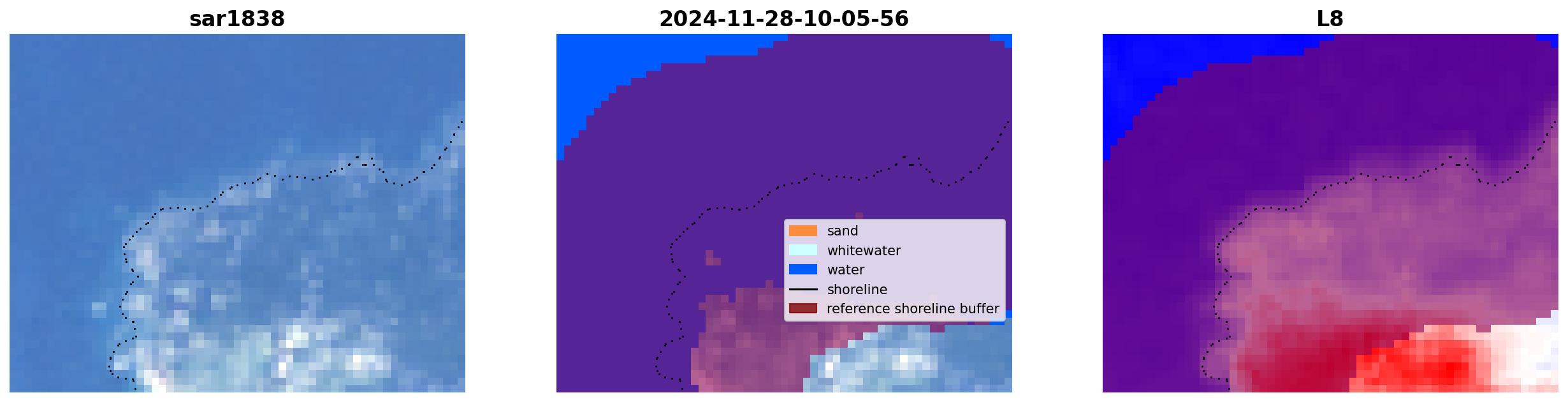 sar1838

2024-11-28-10-05-56

sand
whitewater
water
shoreline
reference shoreline buffer

L8